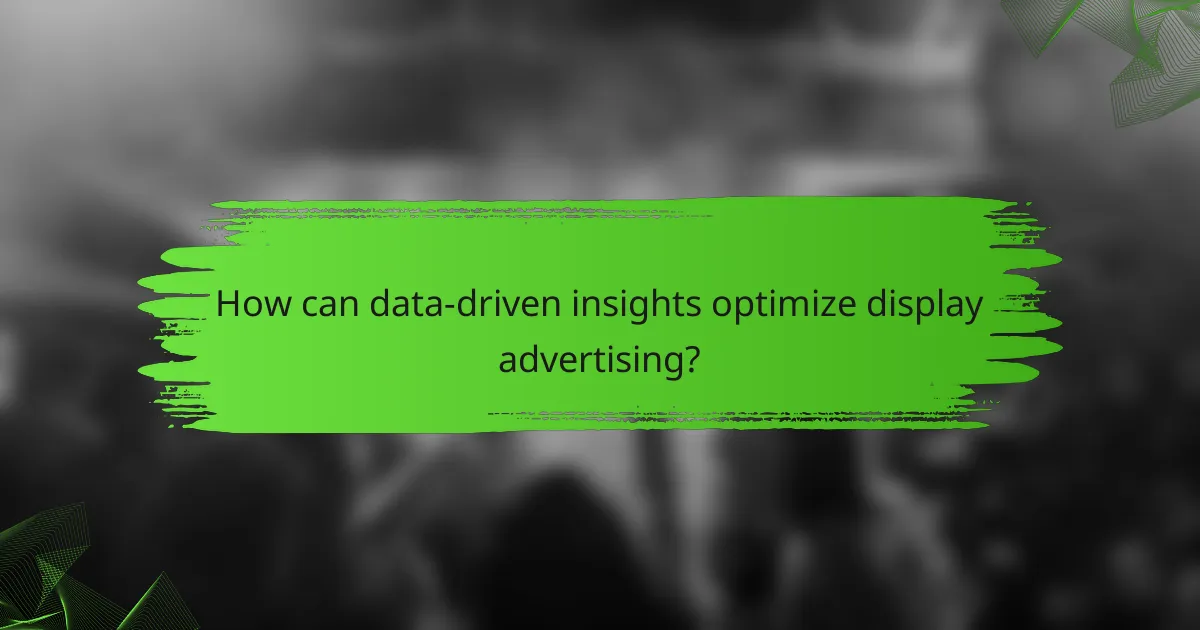 How can data-driven insights optimize display advertising?